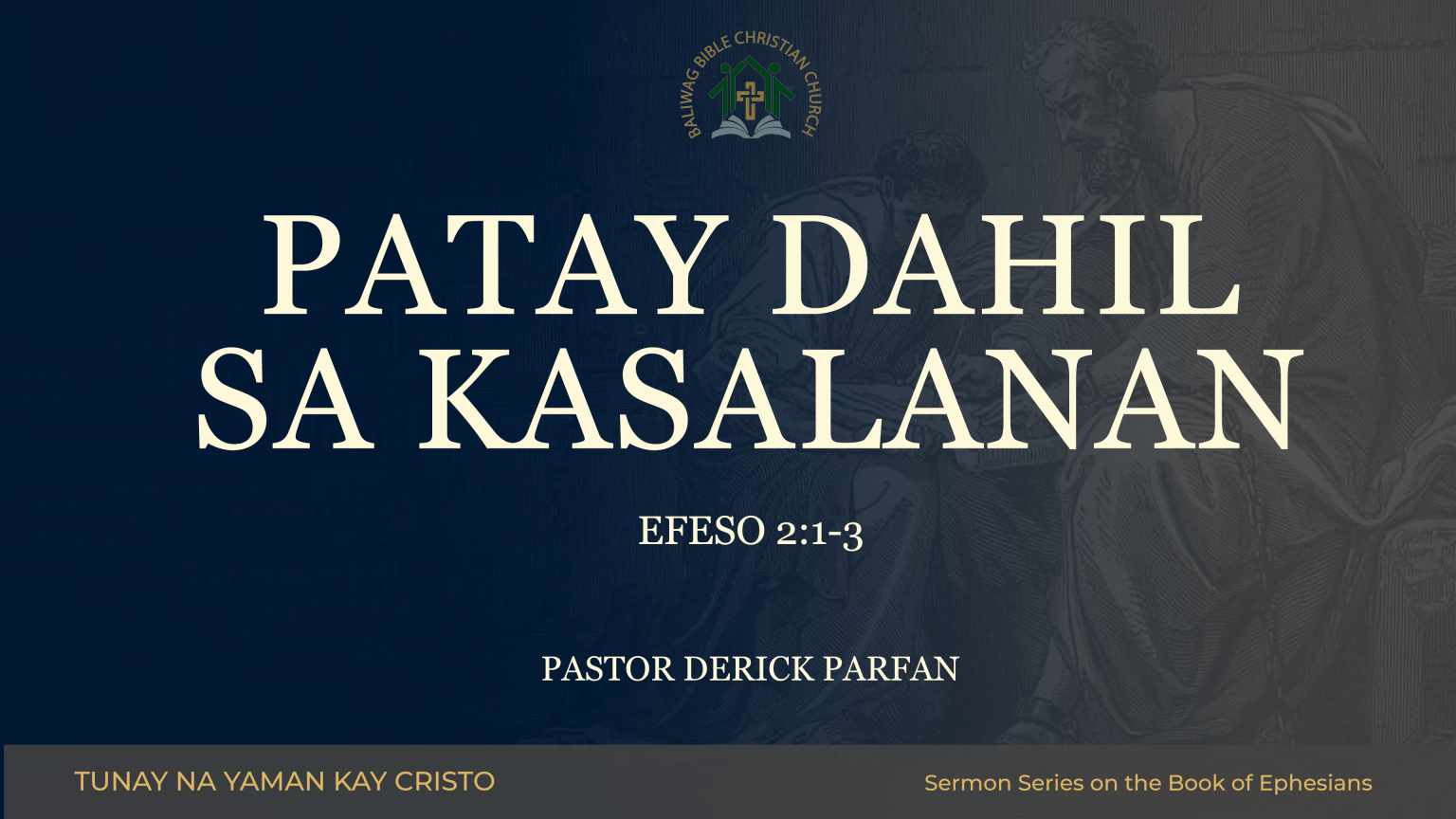 BALIWAG BIBLE CHRISTIAN CHURCH

PATAY DAHIL SA KASALANAN

EFESO 2:1-3

PASTOR DERICK PARFAN

TUNAY NA YAMAN KAY CRISTO

Sermon Series on the Book of Ephesians